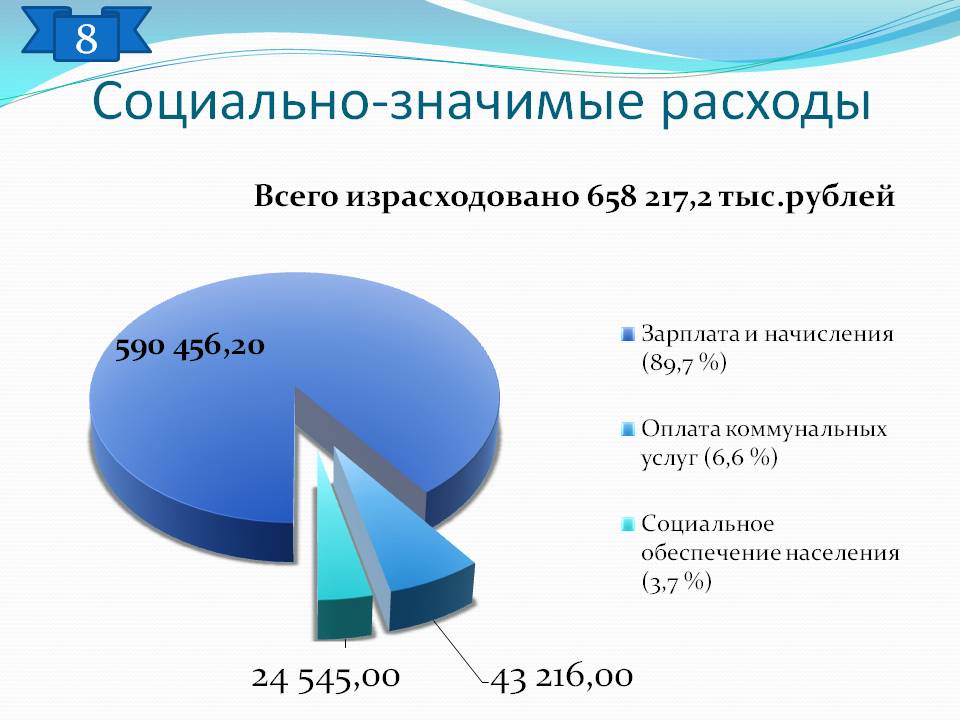 8

Социально-значимые расходы

Всего израсходовано 658 217,2 тыс.рублей

590 456,20

24 545,00

43 216,00

Зарплата и начисления (89,7 %)

Оплата коммунальных услуг (6,6 %)

Социальное обеспечение населения (3,7 %)